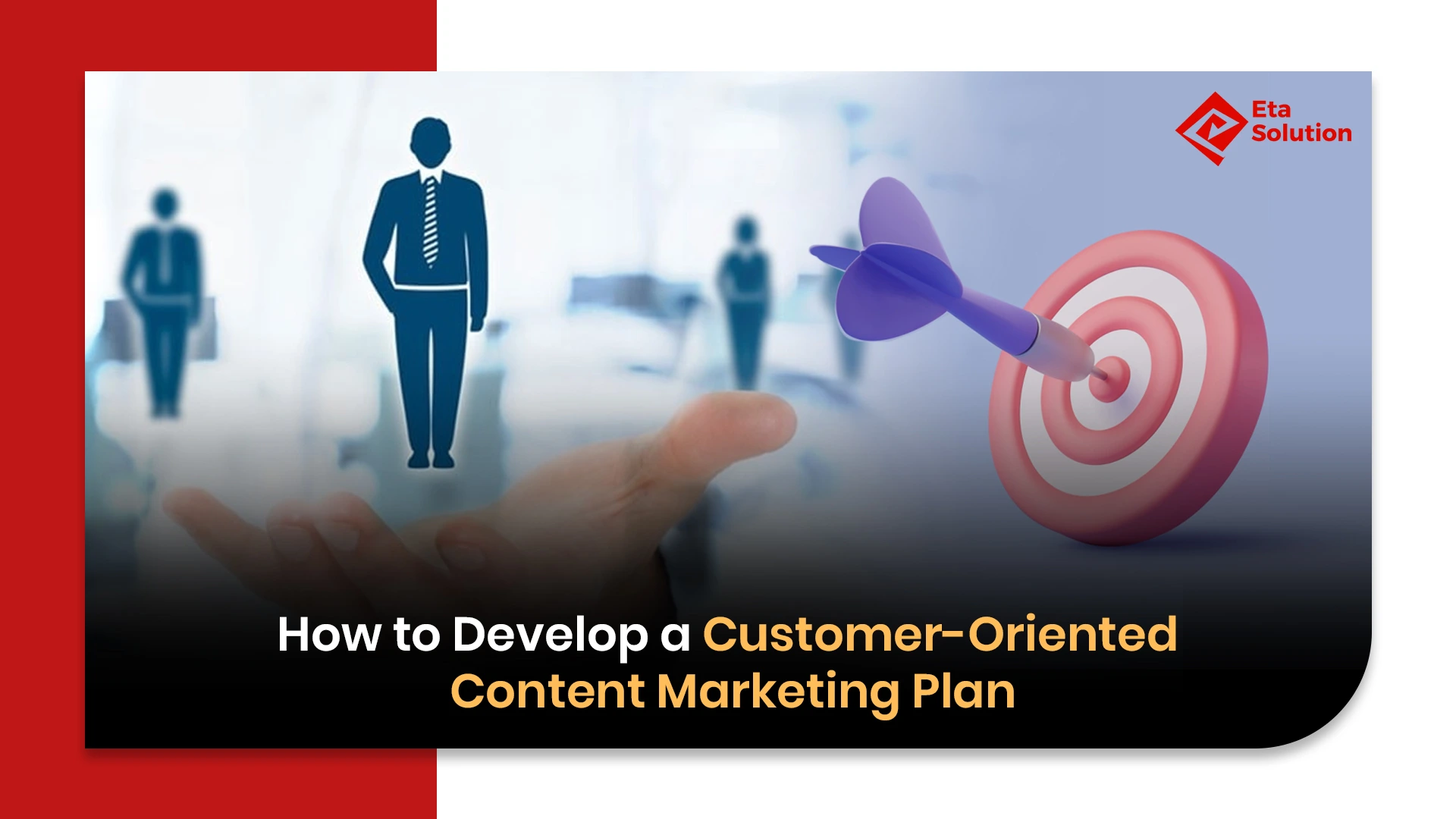 Eta Solution

How to Develop a Customer-Oriented Content Marketing Plan